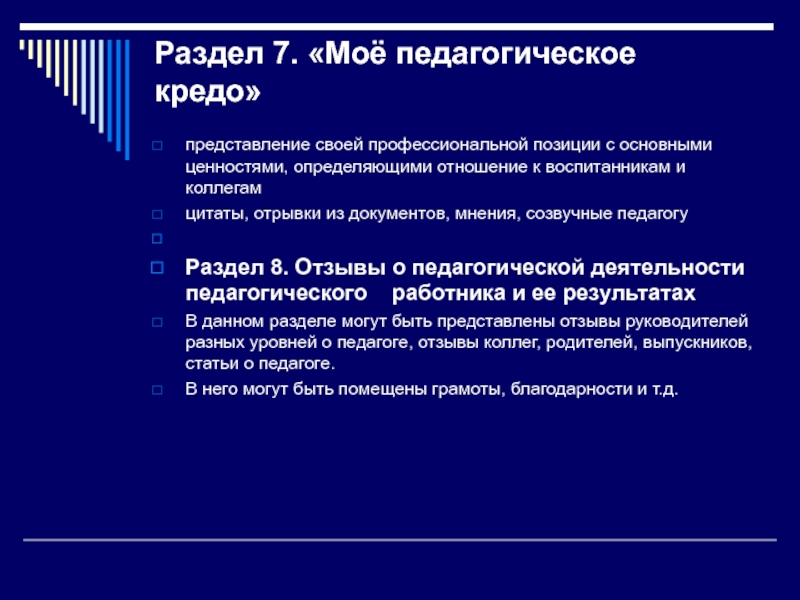 Раздел 7. «Моё педагогическое кредо»

представление своей профессиональной позиции с основными ценностями, определяющими отношение к воспитанникам и коллегам

цитаты, отрывки из документов, мнения, созвучные педагогу

Раздел 8. Отзывы о педагогической деятельности педагогического работника и ее результатах

В данном разделе могут быть представлены отзывы руководителей разных уровней о педагоге, отзывы коллег, родителей, выпускников, статьи о педагоге.

В него могут быть помещены грамоты, благодарности и т.д.